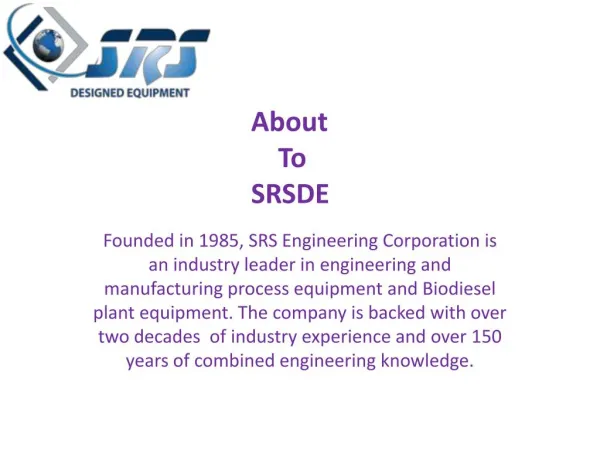 SRS
DESIGNED EQUIPMENT

About
To
SRSDE

Founded in 1985, SRS Engineering Corporation is an industry leader in engineering and manufacturing process equipment and Biodiesel plant equipment. The company is backed with over two decades of industry experience and over 150 years of combined engineering knowledge.